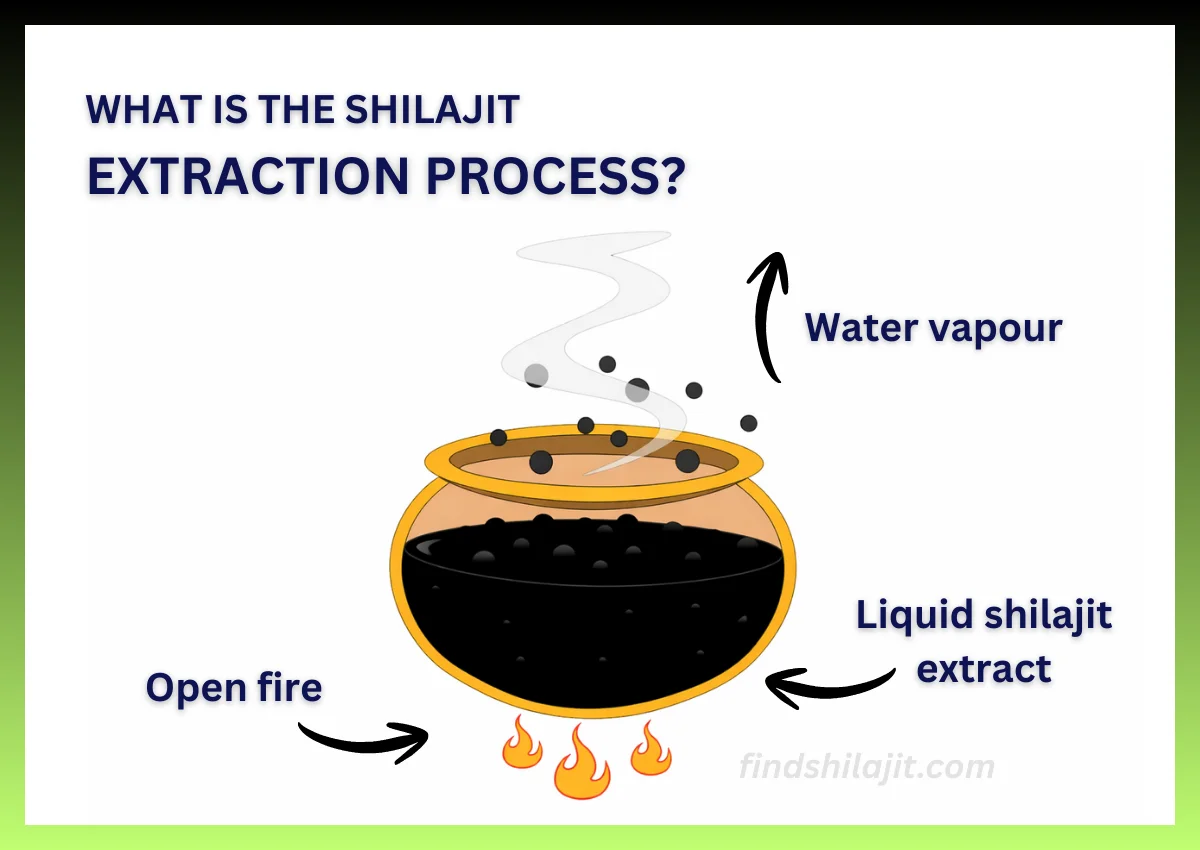 WHAT IS THE SHILAJIT
EXTRACTION PROCESS?

Water vapour

Liquid shilajit extract

Open fire

findshilajit.com